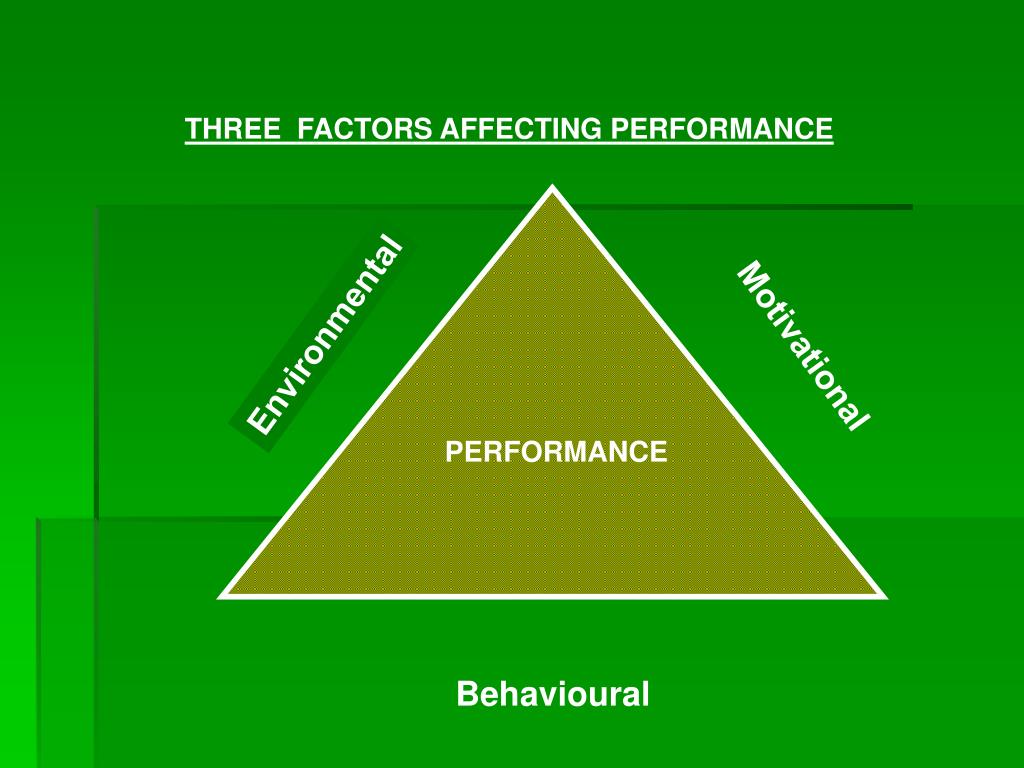 THREE FACTORS AFFECTING PERFORMANCE

Environmental

Motivational

PERFORMANCE

Behavioural